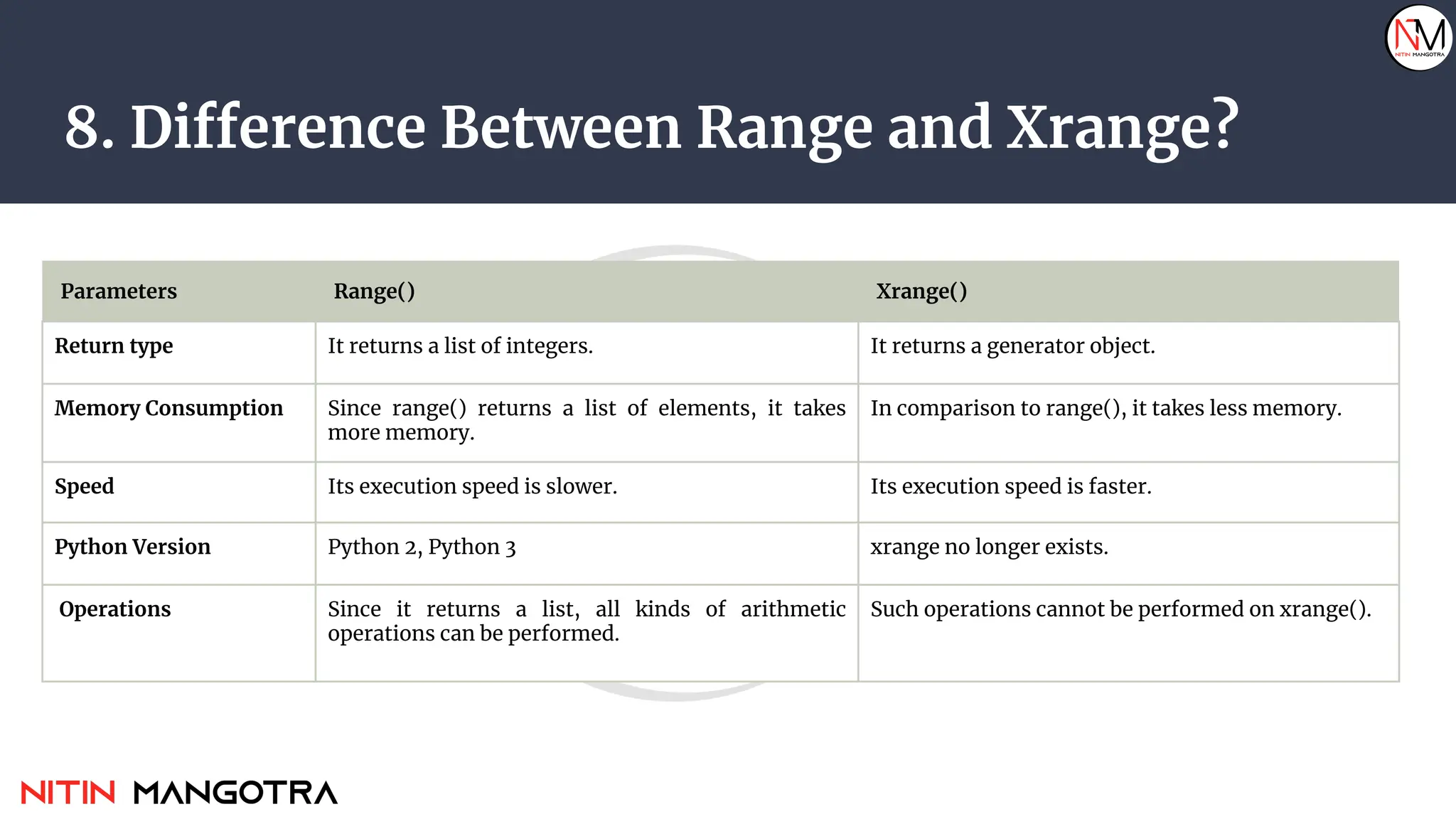 NM
NITIN MANGOTRA

8. Difference Between Range and Xrange?

| Parameters | Range() | Xrange() |
|---|---|---|
| Return type | It returns a list of integers. | It returns a generator object. |
| Memory Consumption | Since range() returns a list of elements, it takes more memory. | In comparison to range(), it takes less memory. |
| Speed | Its execution speed is slower. | Its execution speed is faster. |
| Python Version | Python 2, Python 3 | xrange no longer exists. |
| Operations | Since it returns a list, all kinds of arithmetic operations can be performed. | Such operations cannot be performed on xrange(). |

NITIN MANGOTRA